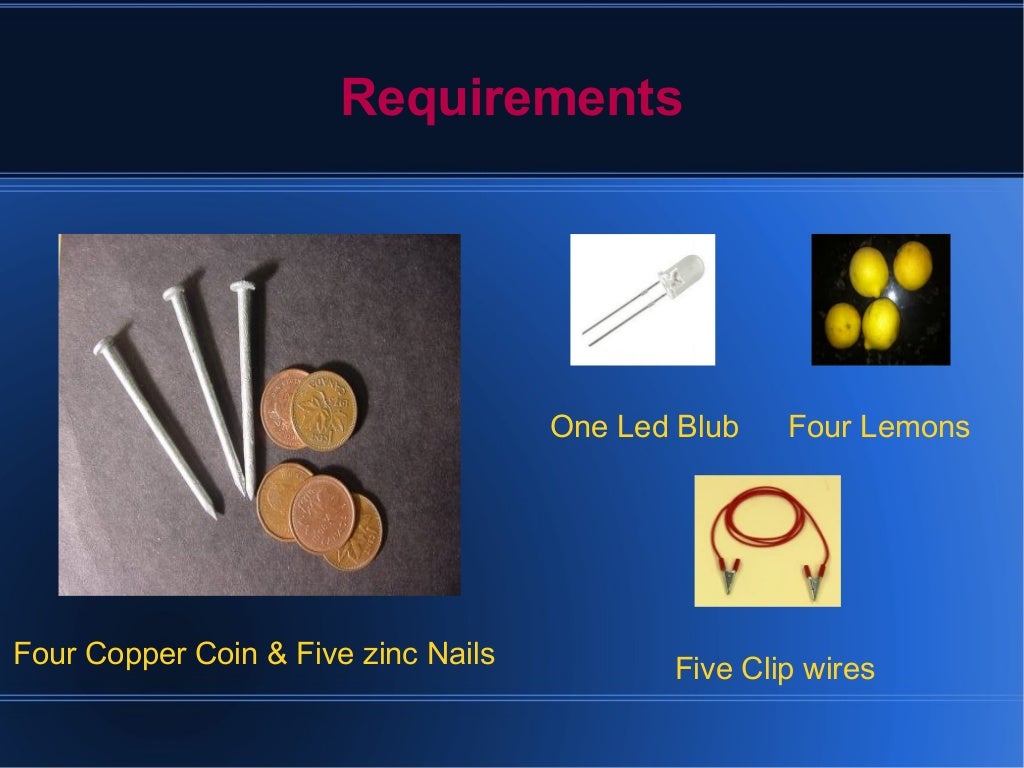 Requirements

One Led Blub

Four Lemons

Four Copper Coin & Five zinc Nails

Five Clip wires